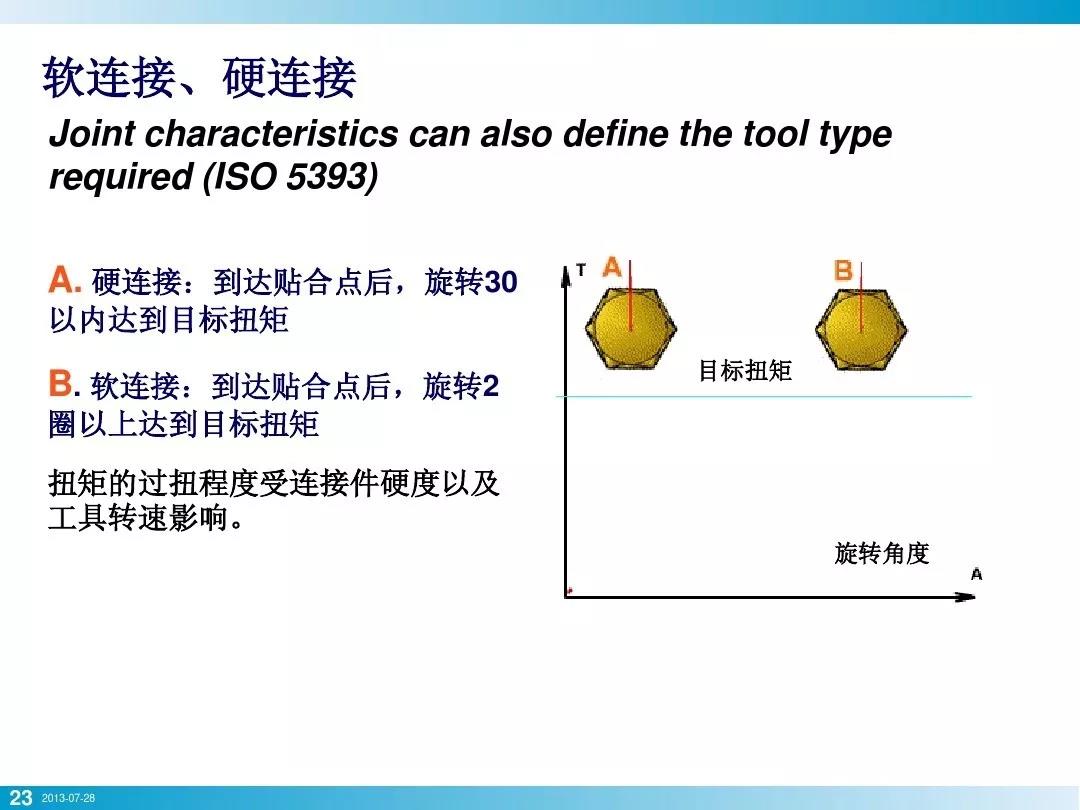 软连接、硬连接

Joint characteristics can also define the tool type required (ISO 5393)

A. 硬连接：到达贴合点后，旋转30以内达到目标扭矩

B. 软连接：到达贴合点后，旋转2圈以上达到目标扭矩

扭矩的过扭程度受连接件硬度以及工具转速影响。

T

A

B

目标扭矩

旋转角度

A

23 2013-07-28